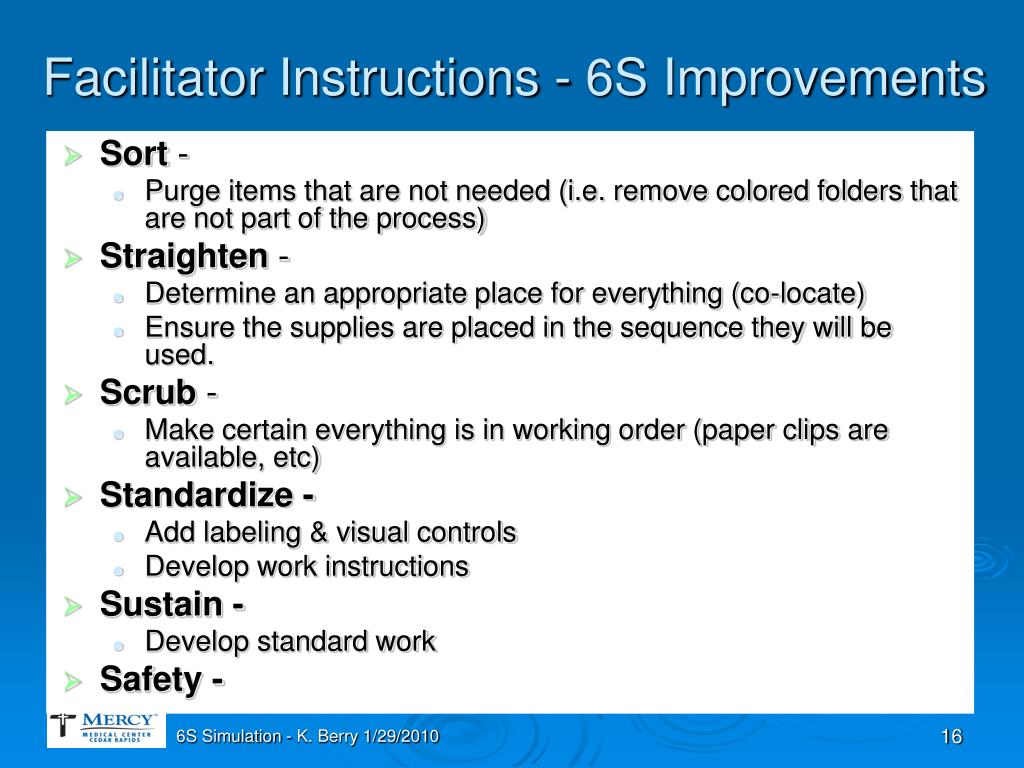 Facilitator Instructions - 6S Improvements

Sort -
Purge items that are not needed (i.e. remove colored folders that are not part of the process)

Straighten -
Determine an appropriate place for everything (co-locate)
Ensure the supplies are placed in the sequence they will be used.

Scrub -
Make certain everything is in working order (paper clips are available, etc)

Standardize -
Add labeling & visual controls
Develop work instructions

Sustain -
Develop standard work

Safety -

MERCY MEDICAL CENTER CEDAR RAPIDS

6S Simulation - K. Berry 1/29/2010

16